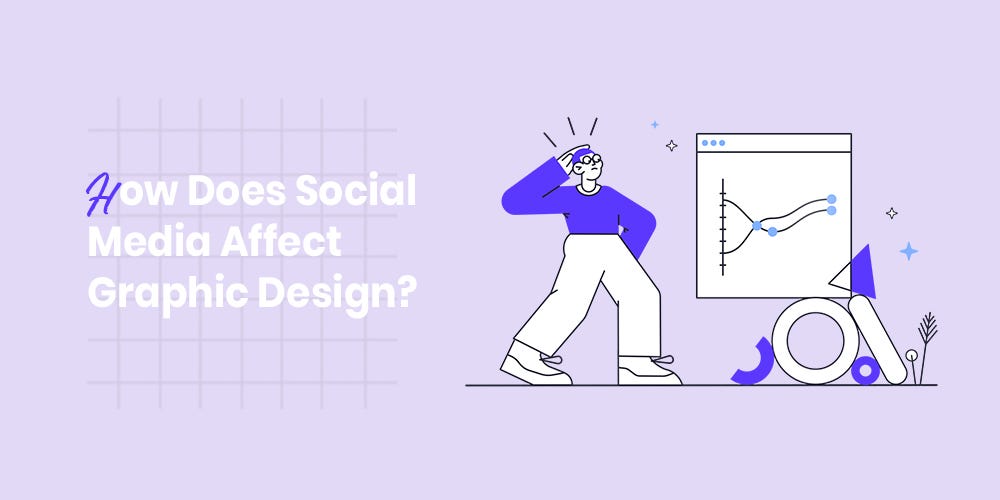 How Does Social Media Affect Graphic Design?